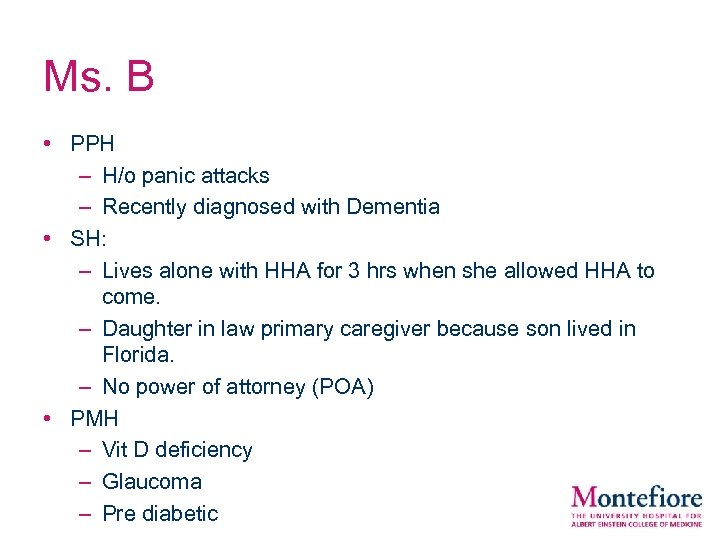 Ms. B

• PPH
 – H/o panic attacks
 – Recently diagnosed with Dementia
• SH:
 – Lives alone with HHA for 3 hrs when she allowed HHA to come.
 – Daughter in law primary caregiver because son lived in Florida.
 – No power of attorney (POA)
• PMH
 – Vit D deficiency
 – Glaucoma
 – Pre diabetic

Montefiore
THE UNIVERSITY HOSPITAL FOR ALBERT EINSTEIN COLLEGE OF MEDICINE